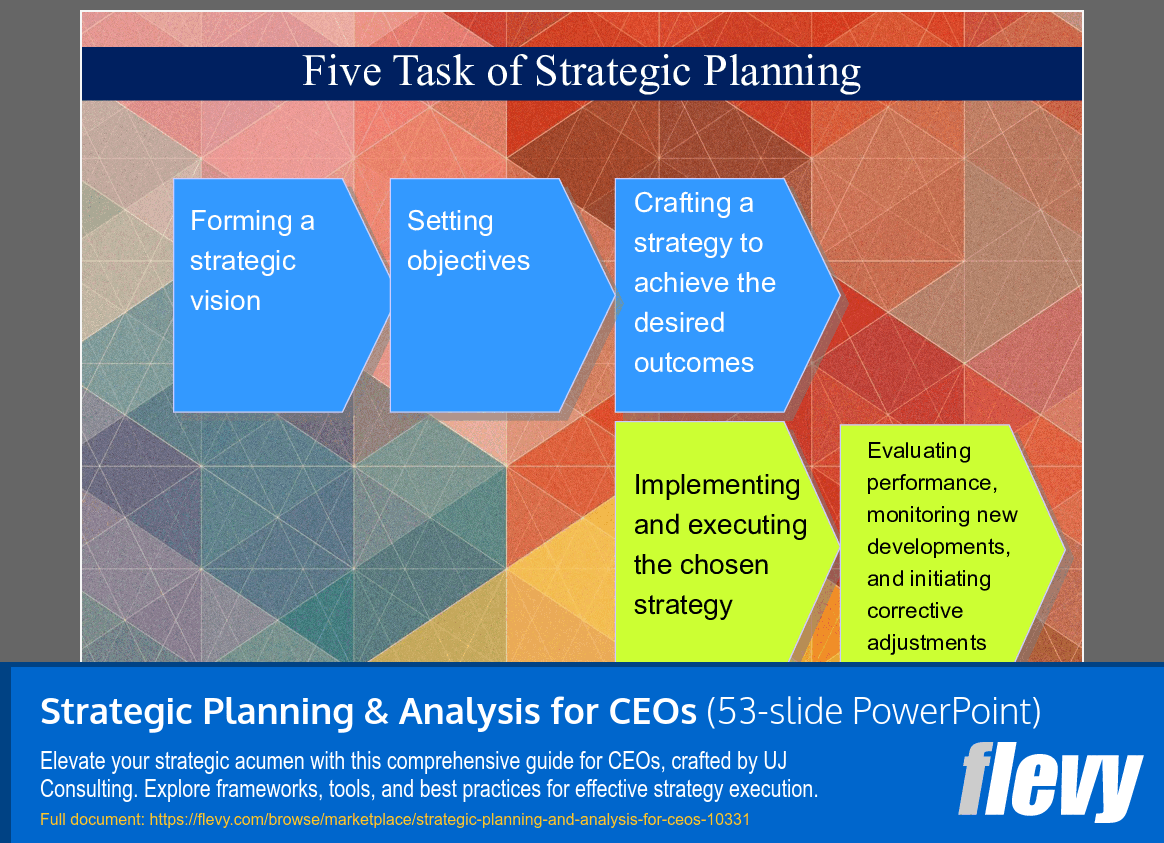 Five Task of Strategic Planning

Forming a strategic vision

Setting objectives

Crafting a strategy to achieve the desired outcomes

Implementing and executing the chosen strategy

Evaluating performance, monitoring new developments, and initiating corrective adjustments

Strategic Planning & Analysis for CEOs (53-slide PowerPoint)

Elevate your strategic acumen with this comprehensive guide for CEOs, crafted by UJ Consulting. Explore frameworks, tools, and best practices for effective strategy execution.

Full document: https://flevy.com/browse/marketplace/strategic-planning-and-analysis-for-ceos-10331

flevy